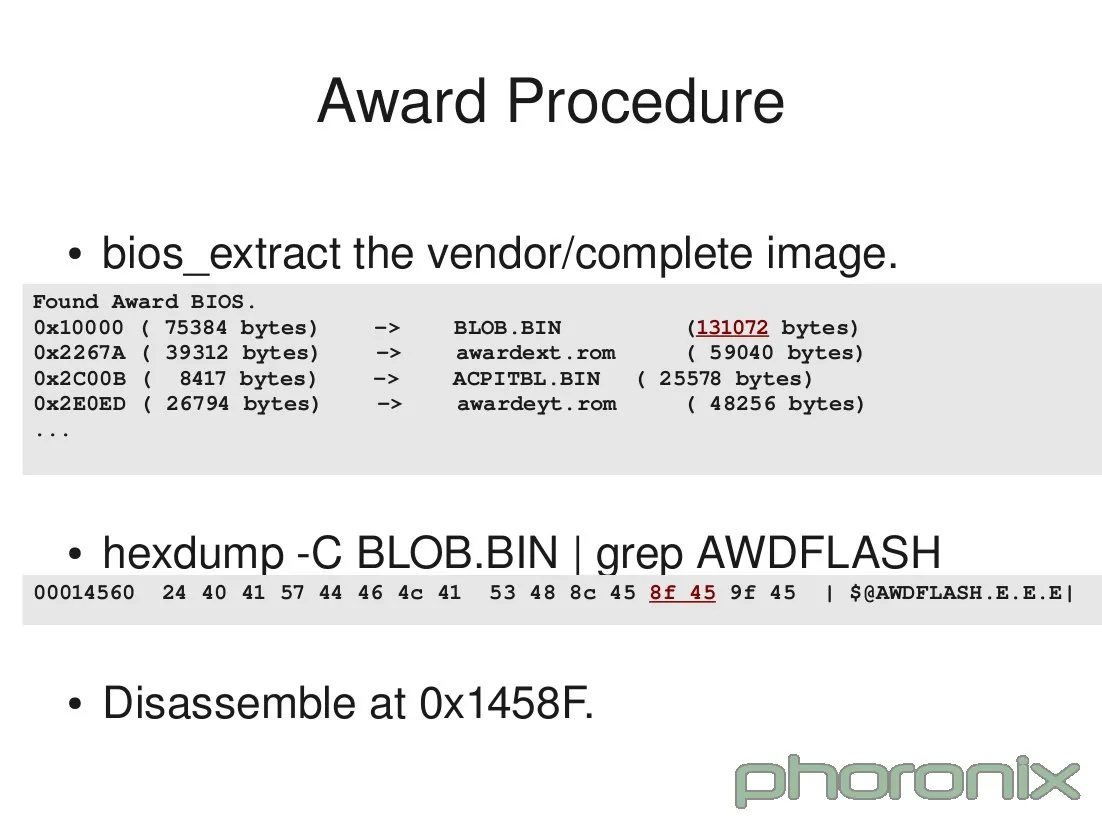 Award Procedure

• bios_extract the vendor/complete image.

Found Award BIOS.
0x10000 ( 75384 bytes) -> BLOB.BIN (131072 bytes)
0x2267A ( 39312 bytes) -> awardext.rom ( 59040 bytes)
0x2C00B ( 8417 bytes) -> ACPITBL.BIN ( 25578 bytes)
0x2E0ED ( 26794 bytes) -> awardeyt.rom ( 48256 bytes)
...

• hexdump -C BLOB.BIN | grep AWDFLASH

00014560 24 40 41 57 44 46 4c 41 53 48 8c 45 8f 45 9f 45 | $@AWDFLASH.E.E.E|

• Disassemble at 0x1458F.

phoronix